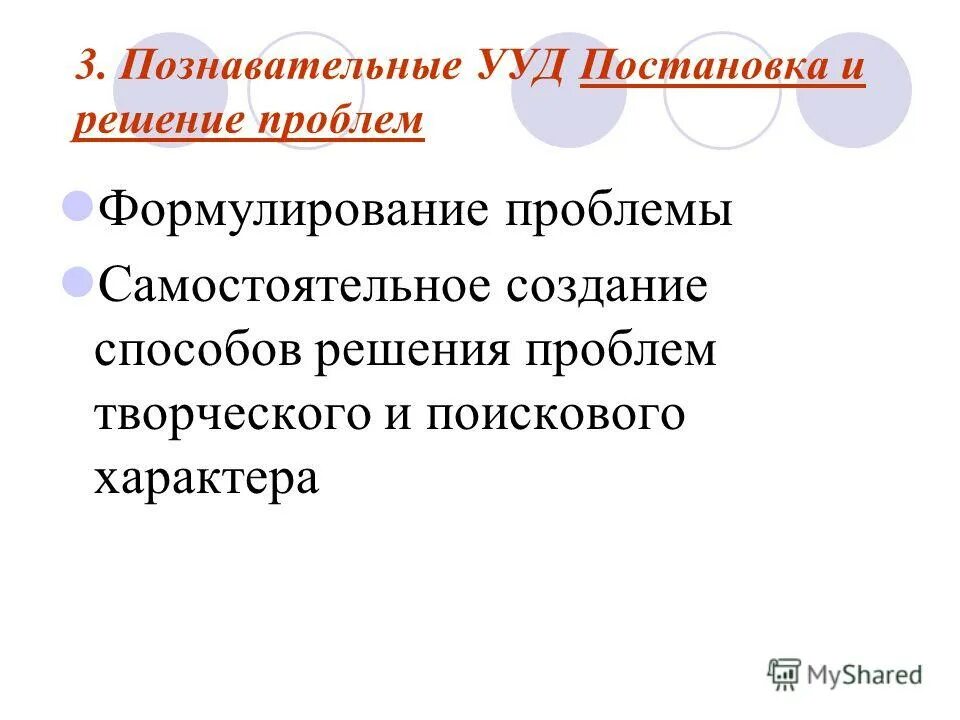 3. Познавательные УУД Постановка и решение проблем

Формулирование проблемы

Самостоятельное создание способов решения проблем творческого и поискового характера

MyShared